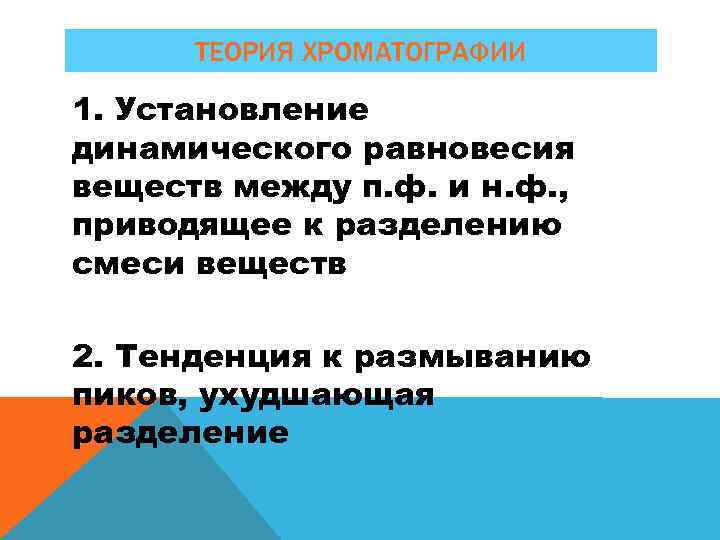 ТЕОРИЯ ХРОМАТОГРАФИИ

1. Установление динамического равновесия веществ между п.ф. и н.ф., приводящее к разделению смеси веществ

2. Тенденция к размыванию пиков, ухудшающая разделение